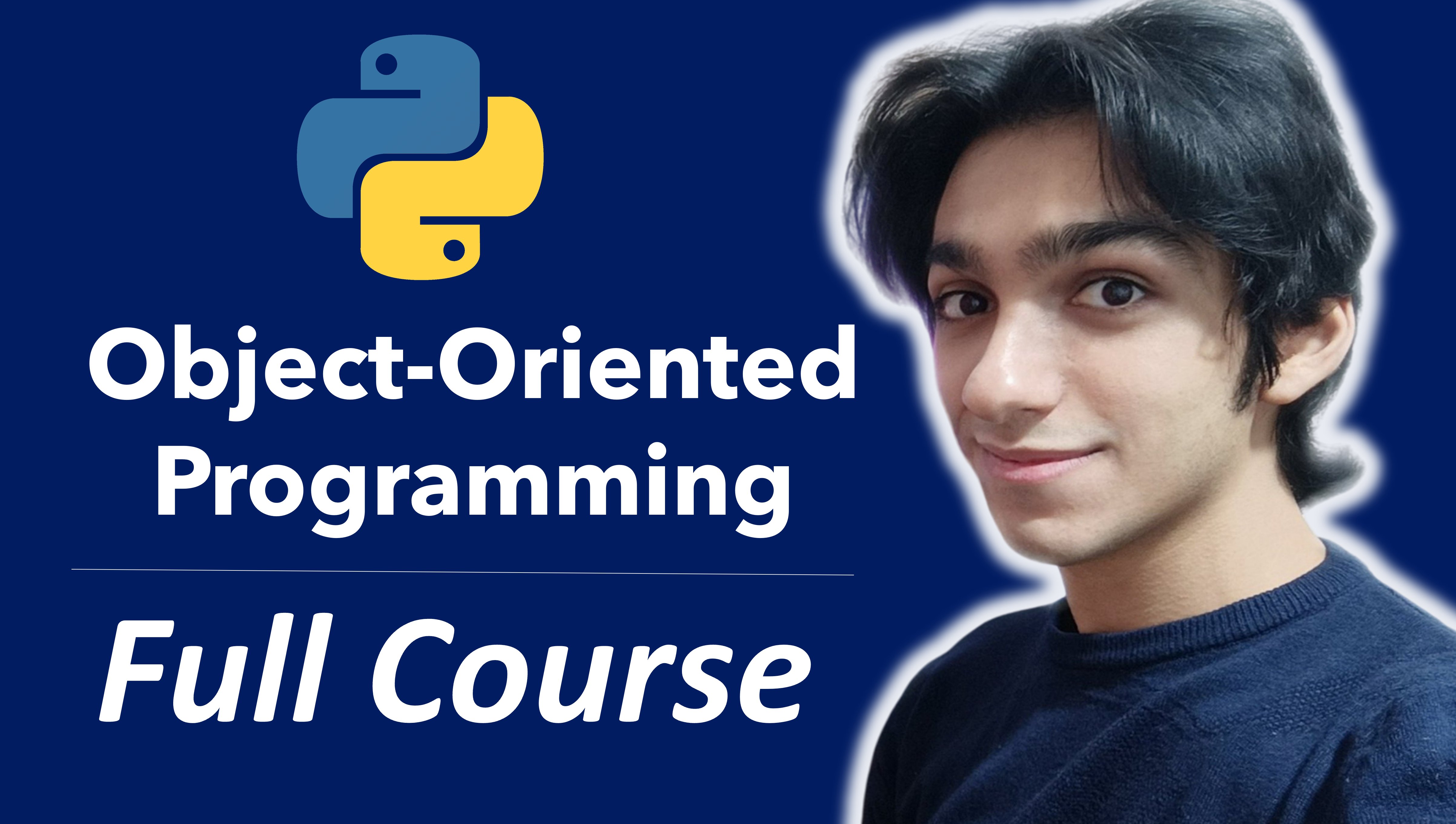 Object-Oriented Programming

Full Course